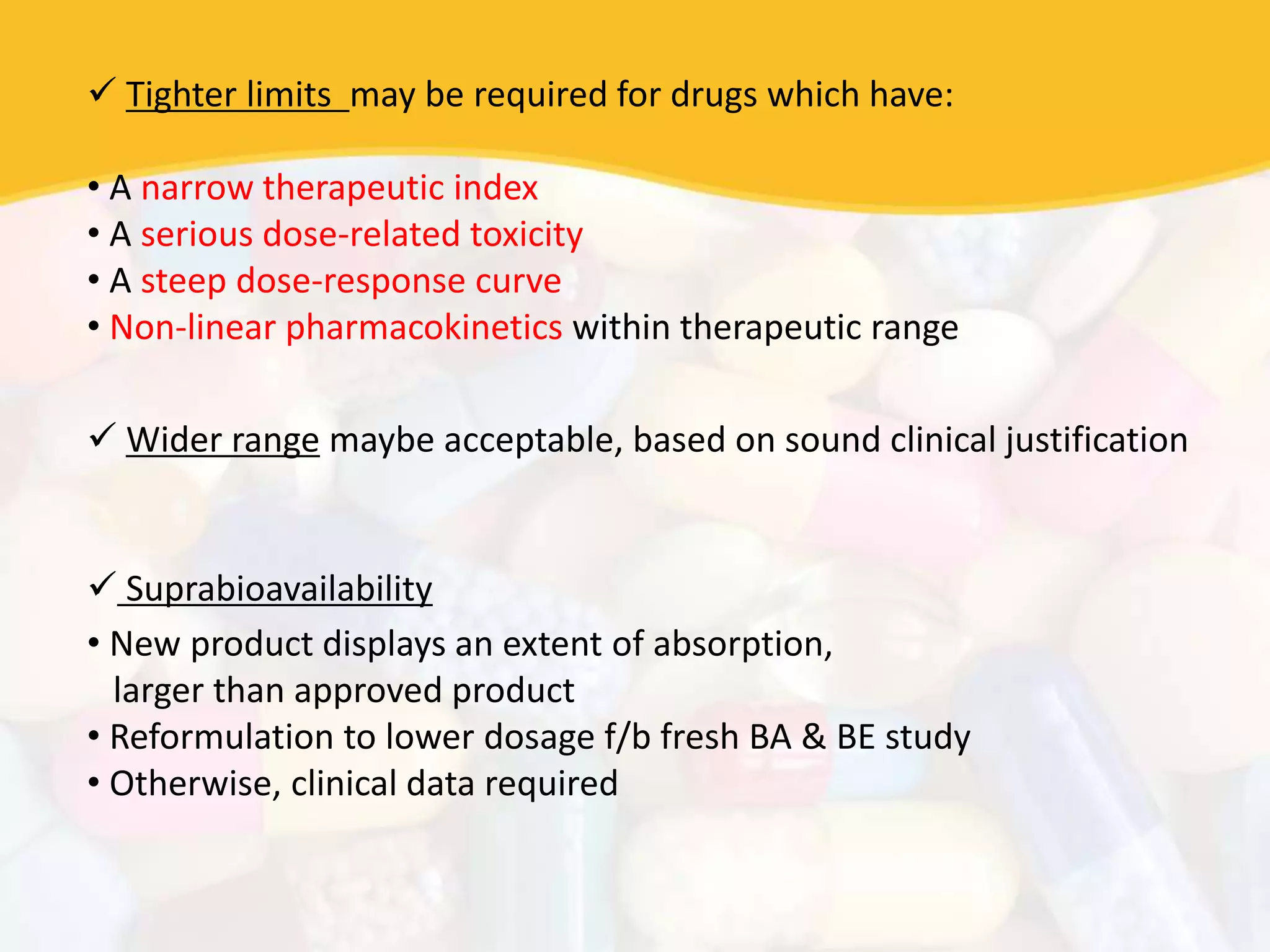 ✓ Tighter limits may be required for drugs which have:

• A narrow therapeutic index
• A serious dose-related toxicity
• A steep dose-response curve
• Non-linear pharmacokinetics within therapeutic range

✓ Wider range maybe acceptable, based on sound clinical justification

✓ Suprabioavailability
• New product displays an extent of absorption, larger than approved product
• Reformulation to lower dosage f/b fresh BA & BE study
• Otherwise, clinical data required